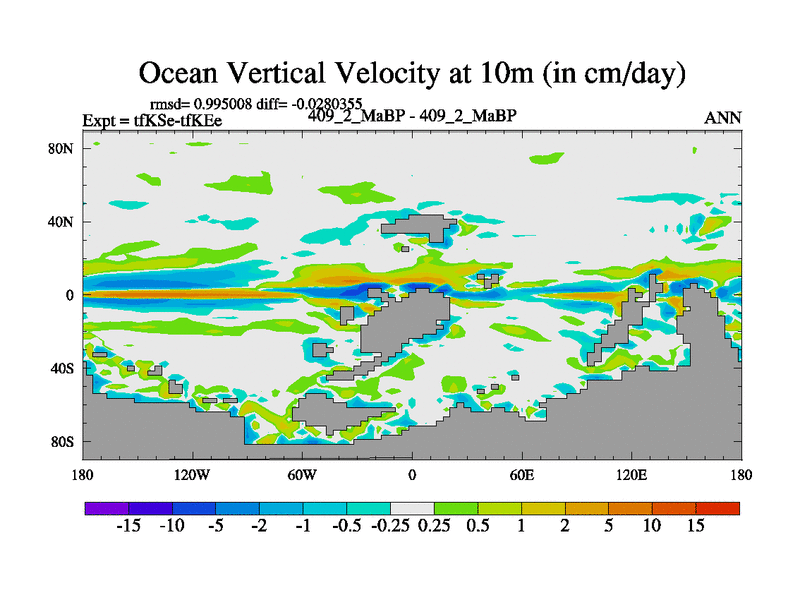 Ocean Vertical Velocity at 10m (in cm/day)

rmsd= 0.995008 diff= -0.0280355

Expt = tfKSe-tfKEe

409_2_MaBP - 409_2_MaBP

ANN

80N

40N

0

40S

80S

180

120W

60W

0

60E

120E

180

-15 -10 -5 -2 -1 -0.5 -0.25 0.25 0.5 1 2 5 10 15